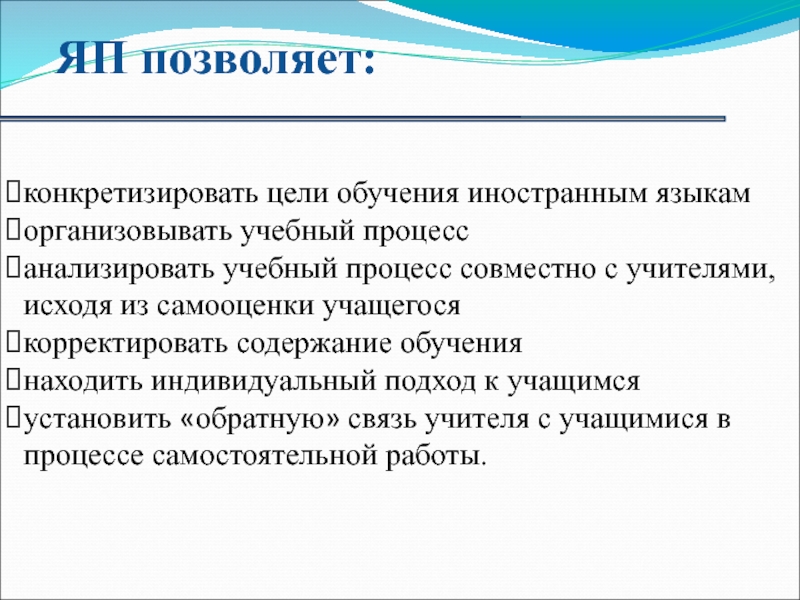 ЯП позволяет:

конкретизировать цели обучения иностранным языкам
организовывать учебный процесс
анализировать учебный процесс совместно с учителями, исходя из самооценки учащегося
корректировать содержание обучения
находить индивидуальный подход к учащимся
установить «обратную» связь учителя с учащимися в процессе самостоятельной работы.